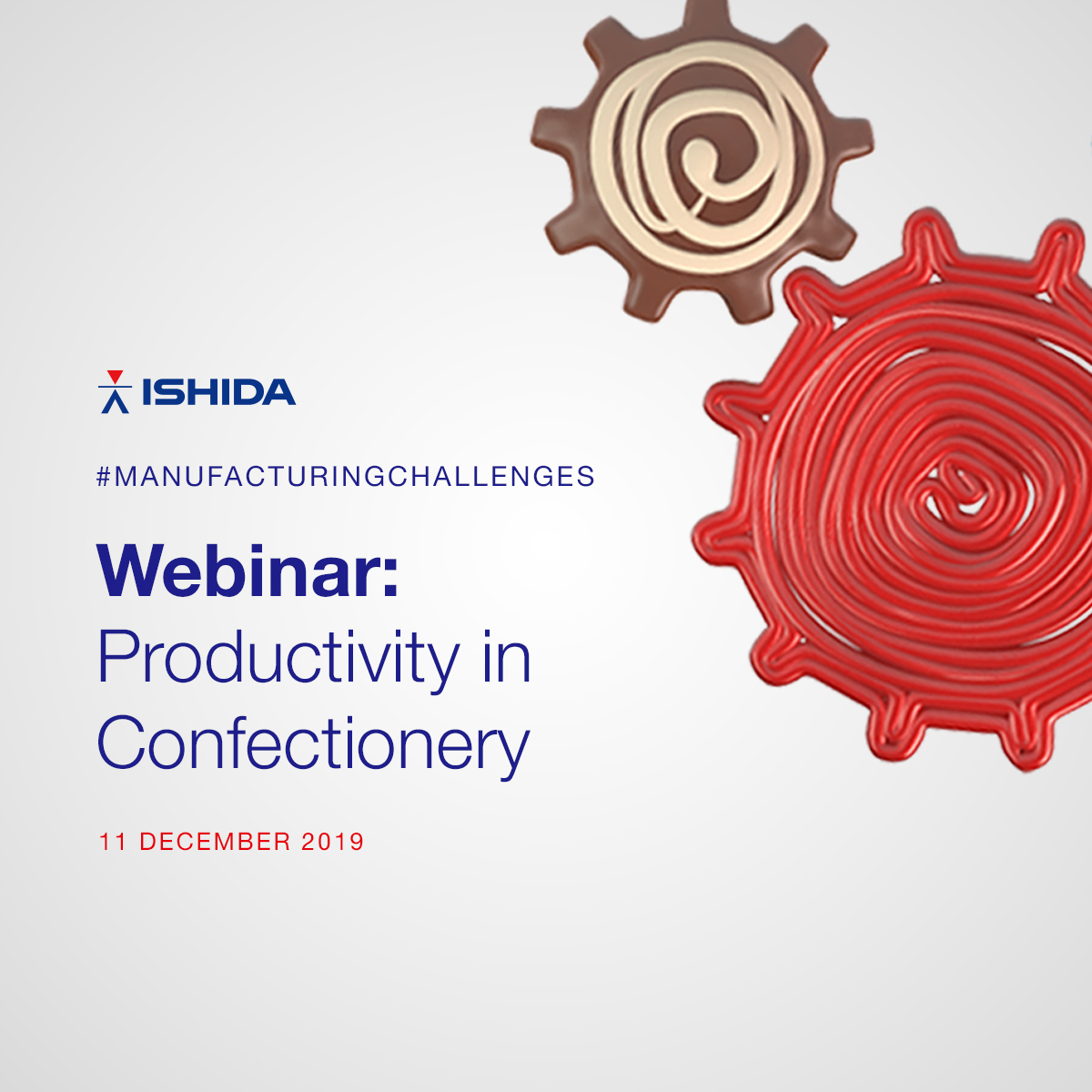 ISHIDA

#MANUFACTURINGCHALLENGES

Webinar:
Productivity in Confectionery

11 DECEMBER 2019